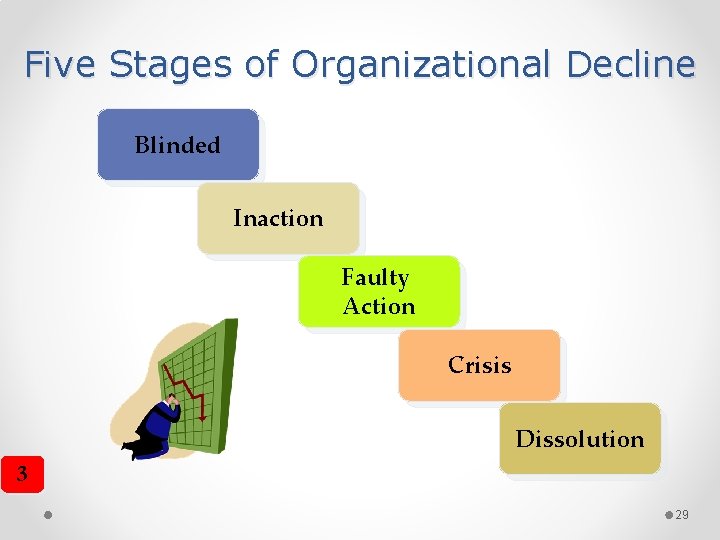 Five Stages of Organizational Decline

Blinded

Inaction

Faulty Action

Crisis

Dissolution

3

29